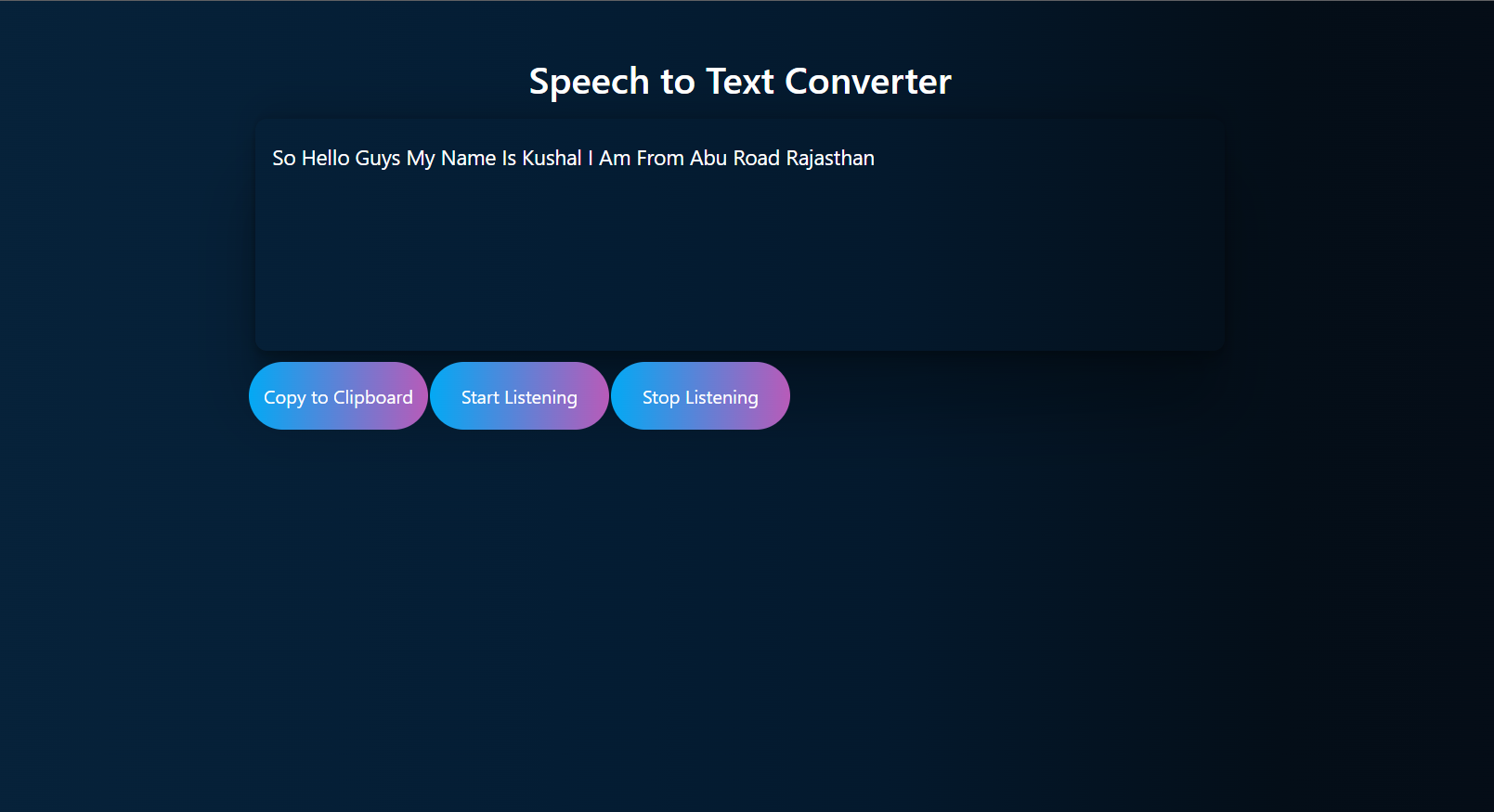 Speech to Text Converter

So Hello Guys My Name Is Kushal I Am From Abu Road Rajasthan

Copy to Clipboard

Start Listening

Stop Listening